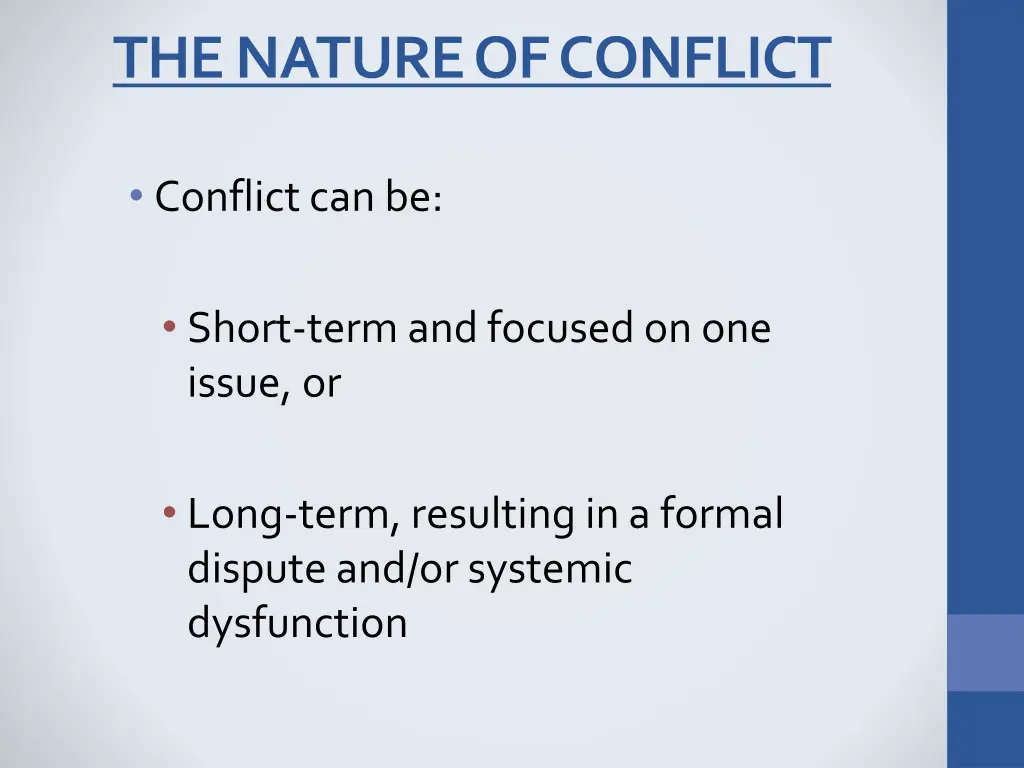 THE NATURE OF CONFLICT

• Conflict can be:

• Short-term and focused on one issue, or

• Long-term, resulting in a formal dispute and/or systemic dysfunction